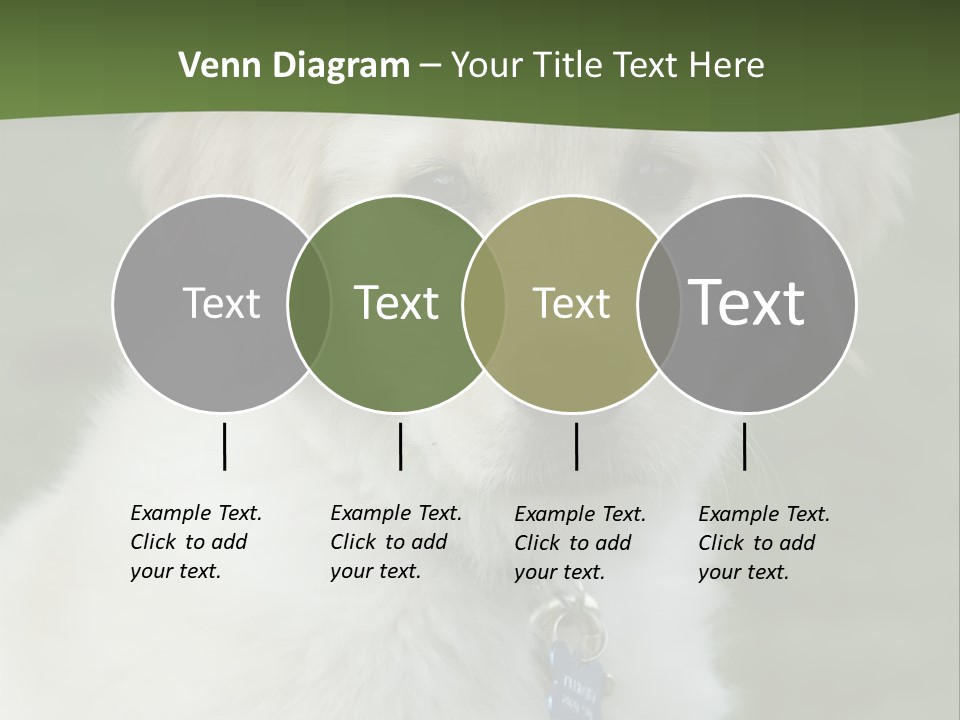 Venn Diagram – Your Title Text Here

Text

Text

Text

Text

Example Text. Click to add your text.

Example Text. Click to add your text.

Example Text. Click to add your text.

Example Text. Click to add your text.